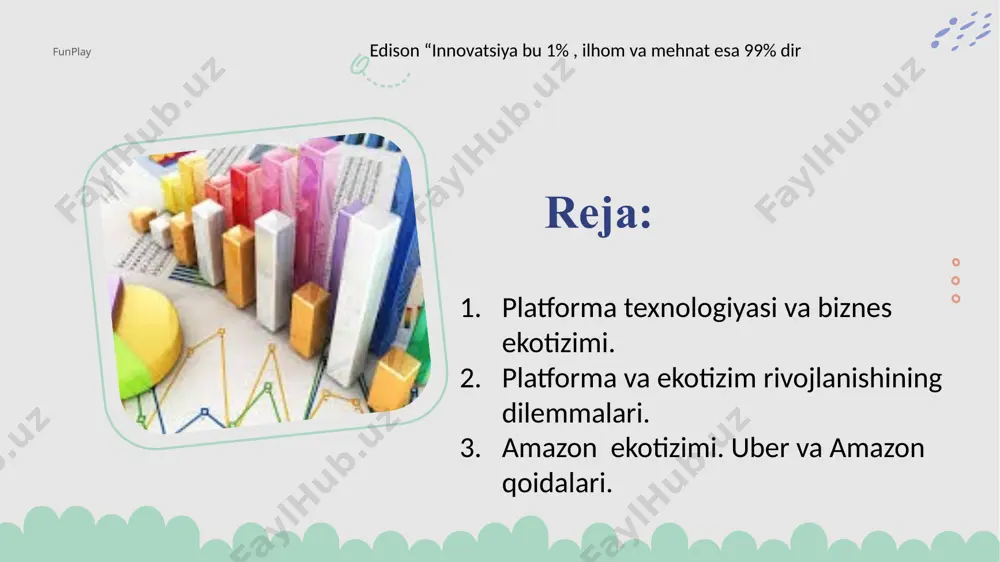 FunPlay

Edison “Innovatsiya bu 1% , ilhom va mehnat esa 99% dir

FaylHub.uz

Reja:

1. Platforma texnologiyasi va biznes ekotizimi.
2. Platforma va ekotizim rivojlanishining dilemmalari.
3. Amazon ekotizimi. Uber va Amazon qoidalari.